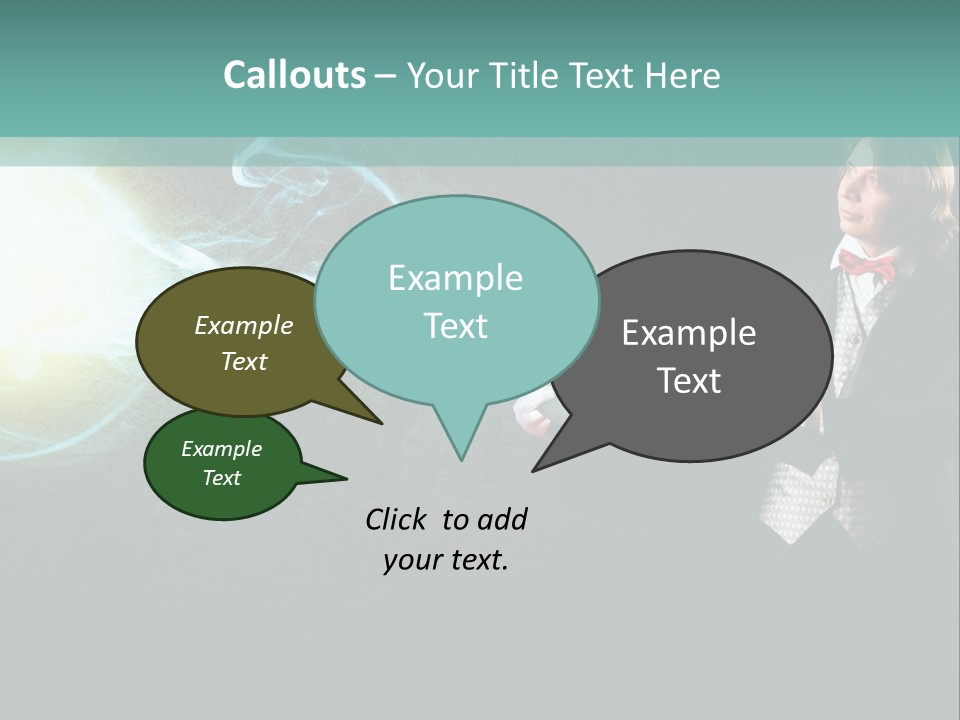 Callouts – Your Title Text Here

Example Text

Example Text

Example Text

Example Text

Click to add your text.